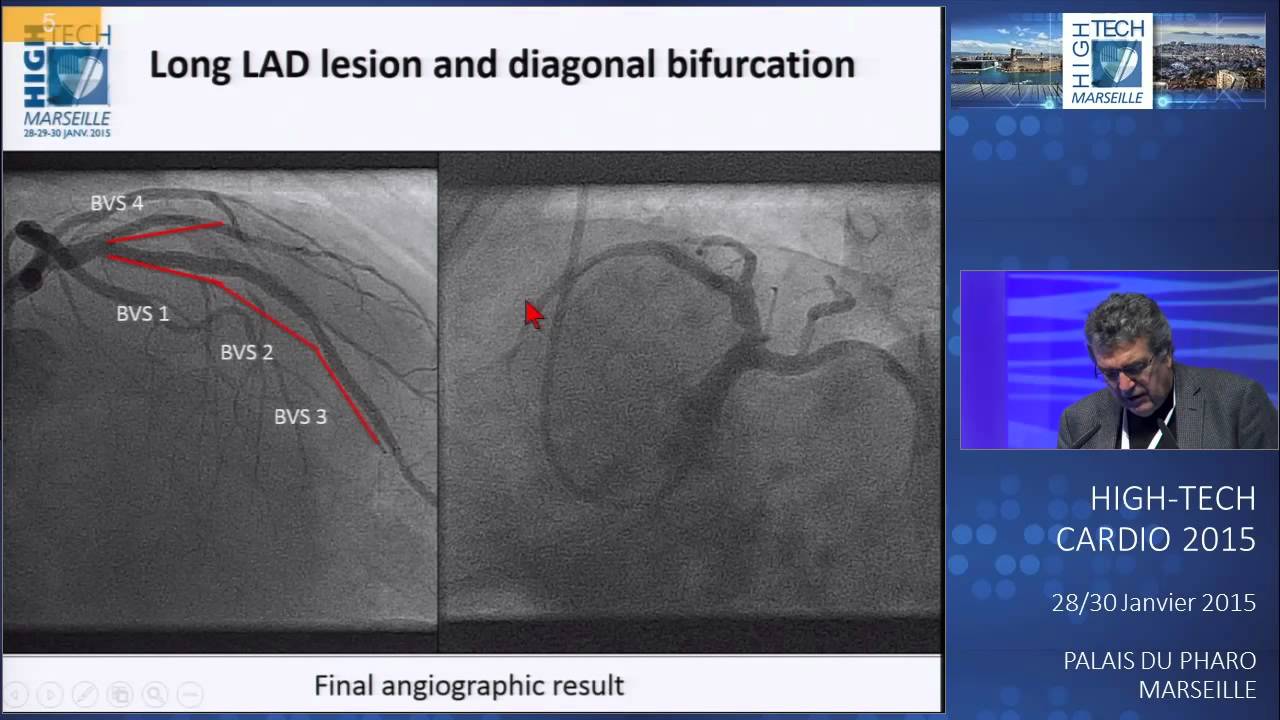 5

HIGH TECH MARSEILLE 28-29-30 JANV. 2015

Long LAD lesion and diagonal bifurcation

BVS 4

BVS 1

BVS 2

BVS 3

Final angiographic result

HIGH TECH MARSEILLE

HIGH-TECH CARDIO 2015

28/30 Janvier 2015

PALAIS DU PHARO MARSEILLE